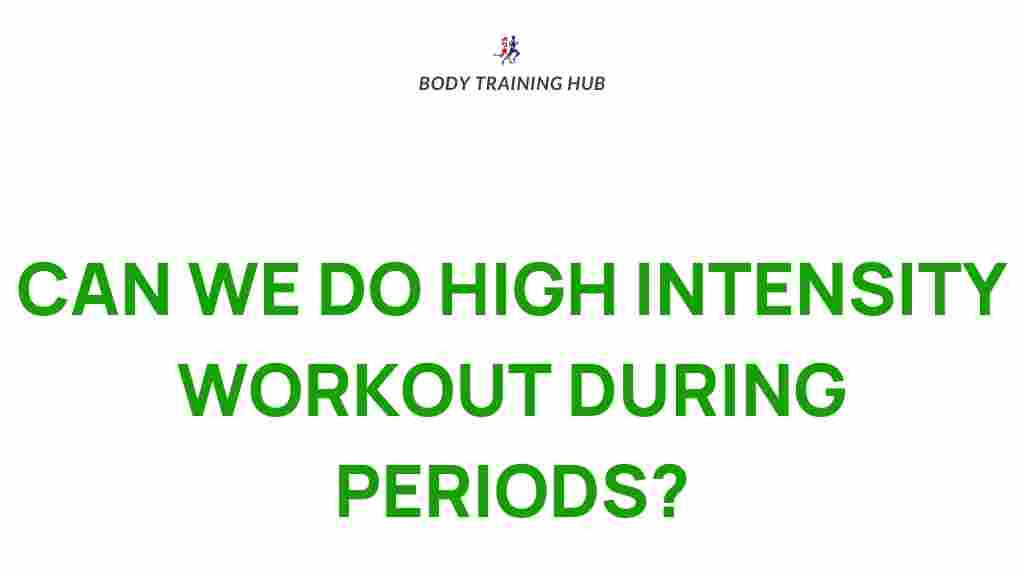 BODY TRAINING HUB

CAN WE DO HIGH INTENSITY WORKOUT DURING PERIODS?